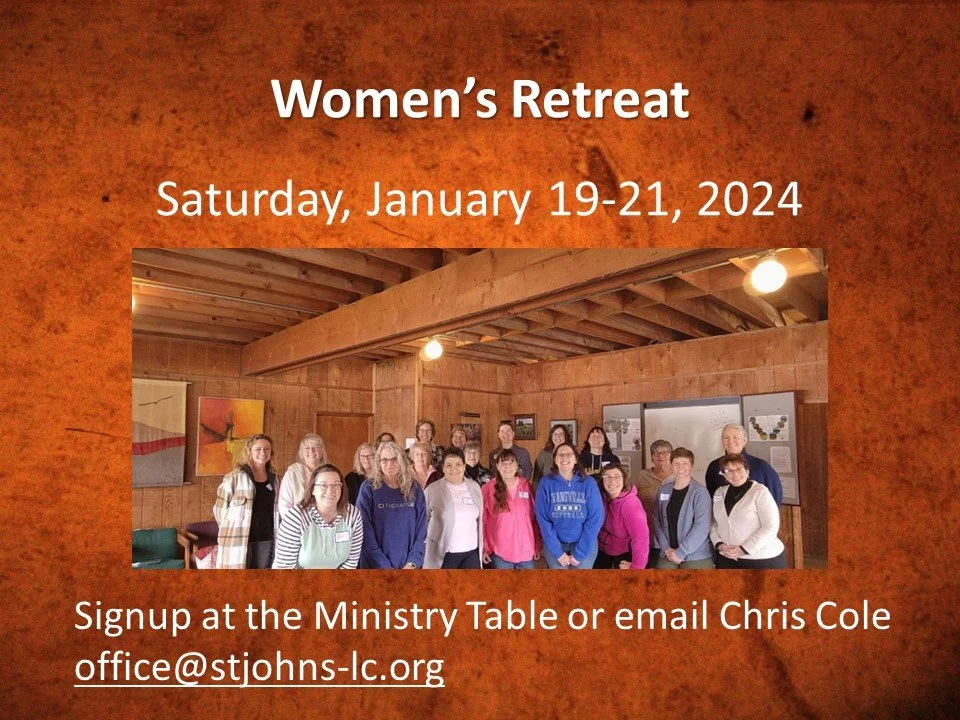 Women's Retreat

Saturday, January 19-21, 2024

Signup at the Ministry Table or email Chris Cole
office@stjohns-lc.org